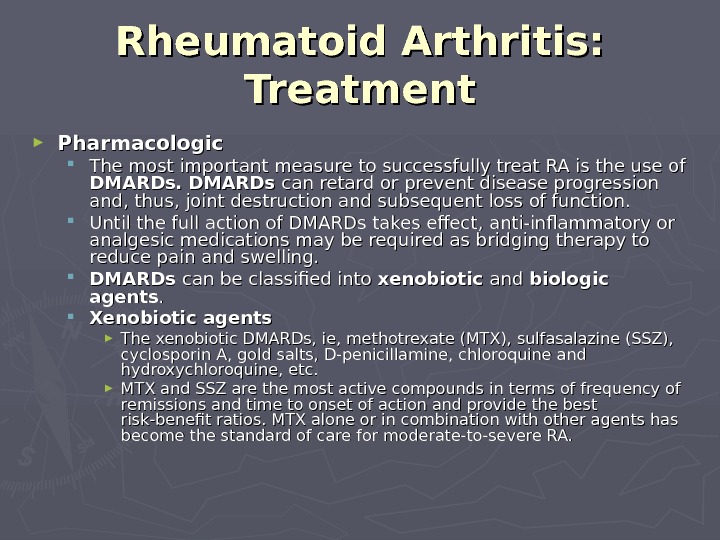 Rheumatoid Arthritis: Treatment

Pharmacologic

The most important measure to successfully treat RA is the use of DMARDs. DMARDs can retard or prevent disease progression and, thus, joint destruction and subsequent loss of function.

Until the full action of DMARDs takes effect, anti-inflammatory or analgesic medications may be required as bridging therapy to reduce pain and swelling.

DMARDs can be classified into xenobiotic and biologic agents.

Xenobiotic agents

The xenobiotic DMARDs, ie, methotrexate (MTX), sulfasalazine (SSZ), cyclosporin A, gold salts, D-penicillamine, chloroquine and hydroxychloroquine, etc.

MTX and SSZ are the most active compounds in terms of frequency of remissions and time to onset of action and provide the best risk-benefit ratios. MTX alone or in combination with other agents has become the standard of care for moderate-to-severe RA.